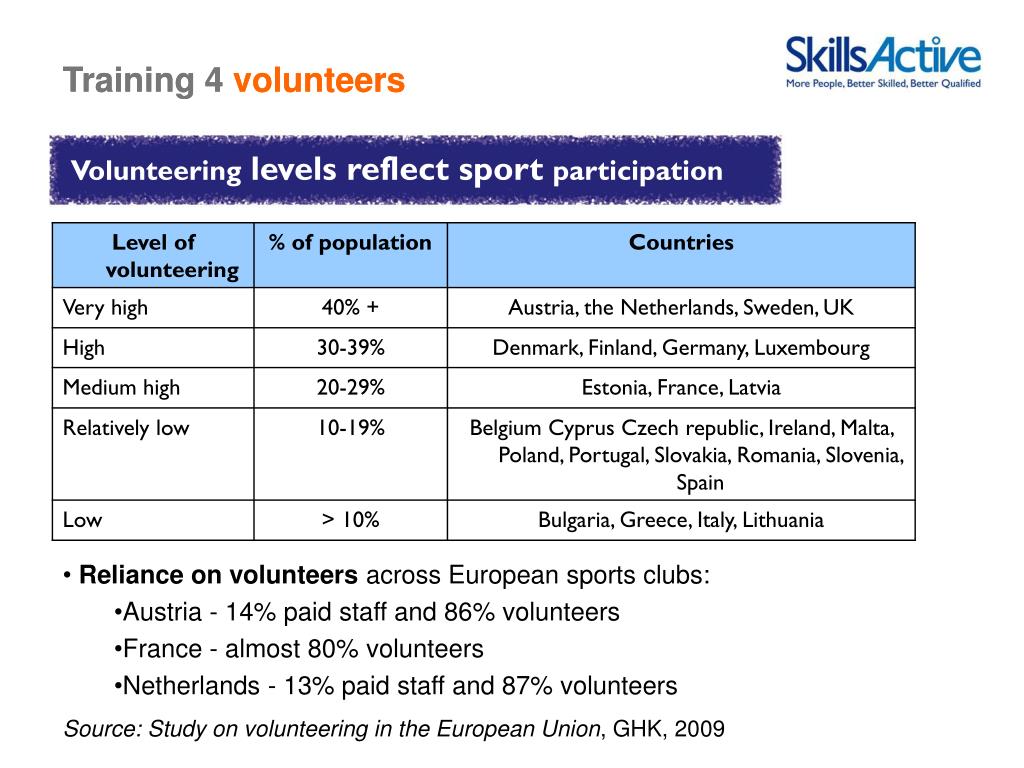 Training 4 volunteers

SkillsActive
More People, Better Skilled, Better Qualified

Volunteering levels reflect sport participation

| Level of volunteering | % of population | Countries |
|---|---|---|
| Very high | 40% + | Austria, the Netherlands, Sweden, UK |
| High | 30-39% | Denmark, Finland, Germany, Luxembourg |
| Medium high | 20-29% | Estonia, France, Latvia |
| Relatively low | 10-19% | Belgium Cyprus Czech republic, Ireland, Malta, Poland, Portugal, Slovakia, Romania, Slovenia, Spain |
| Low | > 10% | Bulgaria, Greece, Italy, Lithuania |

• Reliance on volunteers across European sports clubs:
•Austria - 14% paid staff and 86% volunteers
•France - almost 80% volunteers
•Netherlands - 13% paid staff and 87% volunteers

Source: Study on volunteering in the European Union, GHK, 2009